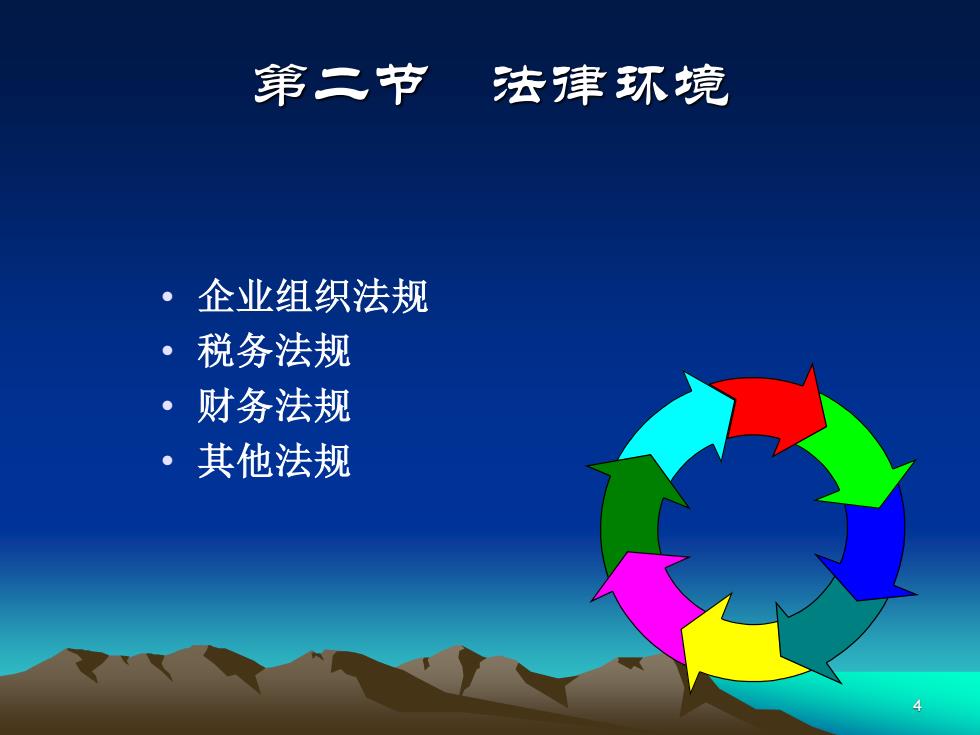 第二节　法律环境

• 企业组织法规
• 税务法规
• 财务法规
• 其他法规

4